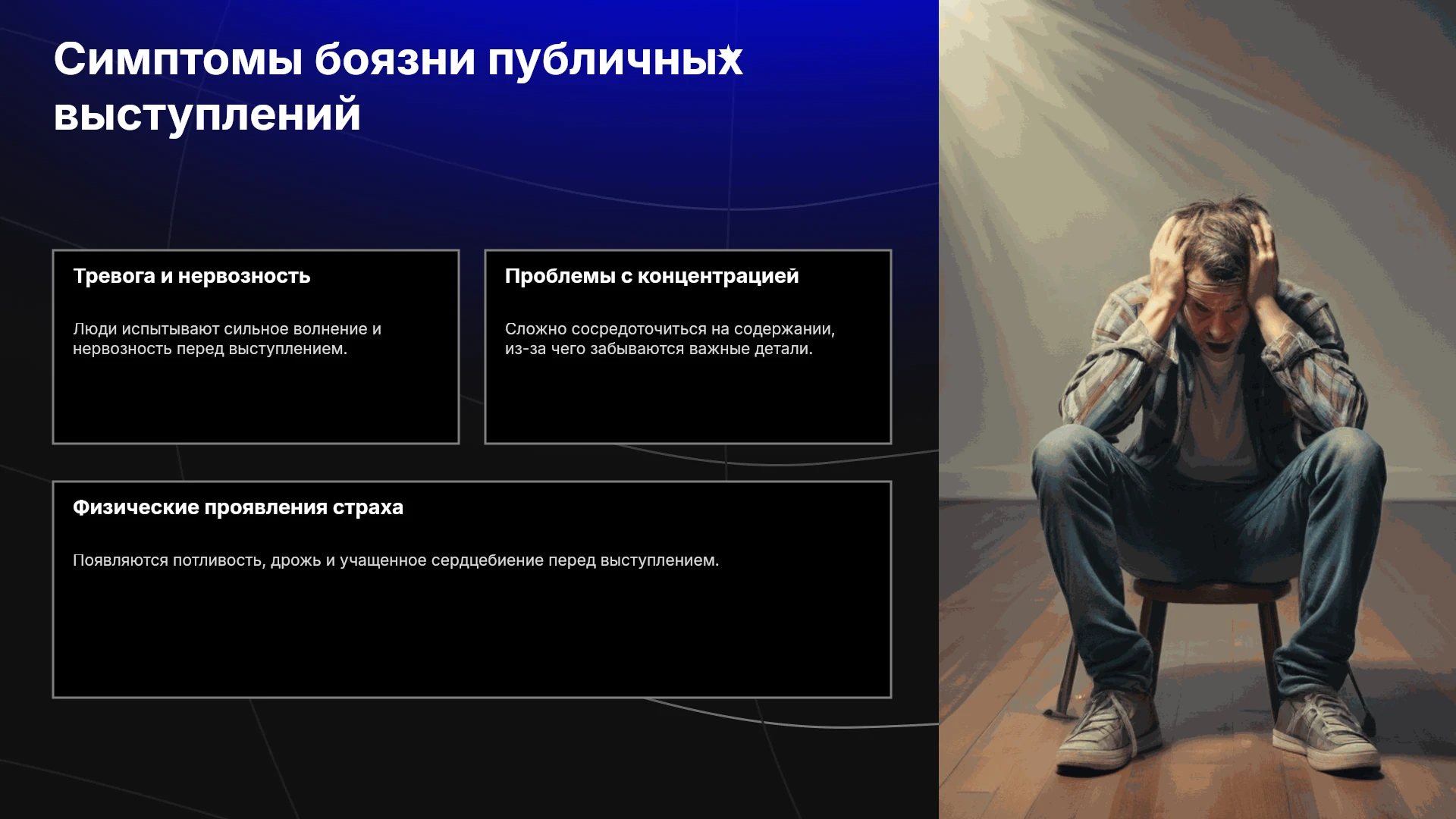 Симптомы боязни публичных выступлений

Тревога и нервозность

Люди испытывают сильное волнение и нервозность перед выступлением.

Проблемы с концентрацией

Сложно сосредоточиться на содержании, из-за чего забываются важные детали.

Физические проявления страха

Появляются потливость, дрожь и учащенное сердцебиение перед выступлением.